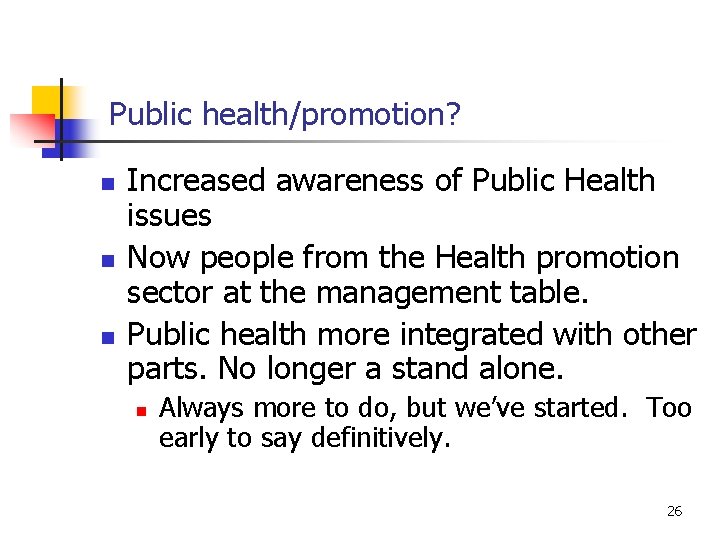 Public health/promotion?

- Increased awareness of Public Health issues
- Now people from the Health promotion sector at the management table.
- Public health more integrated with other parts. No longer a stand alone.
  - Always more to do, but we've started. Too early to say definitively.

26